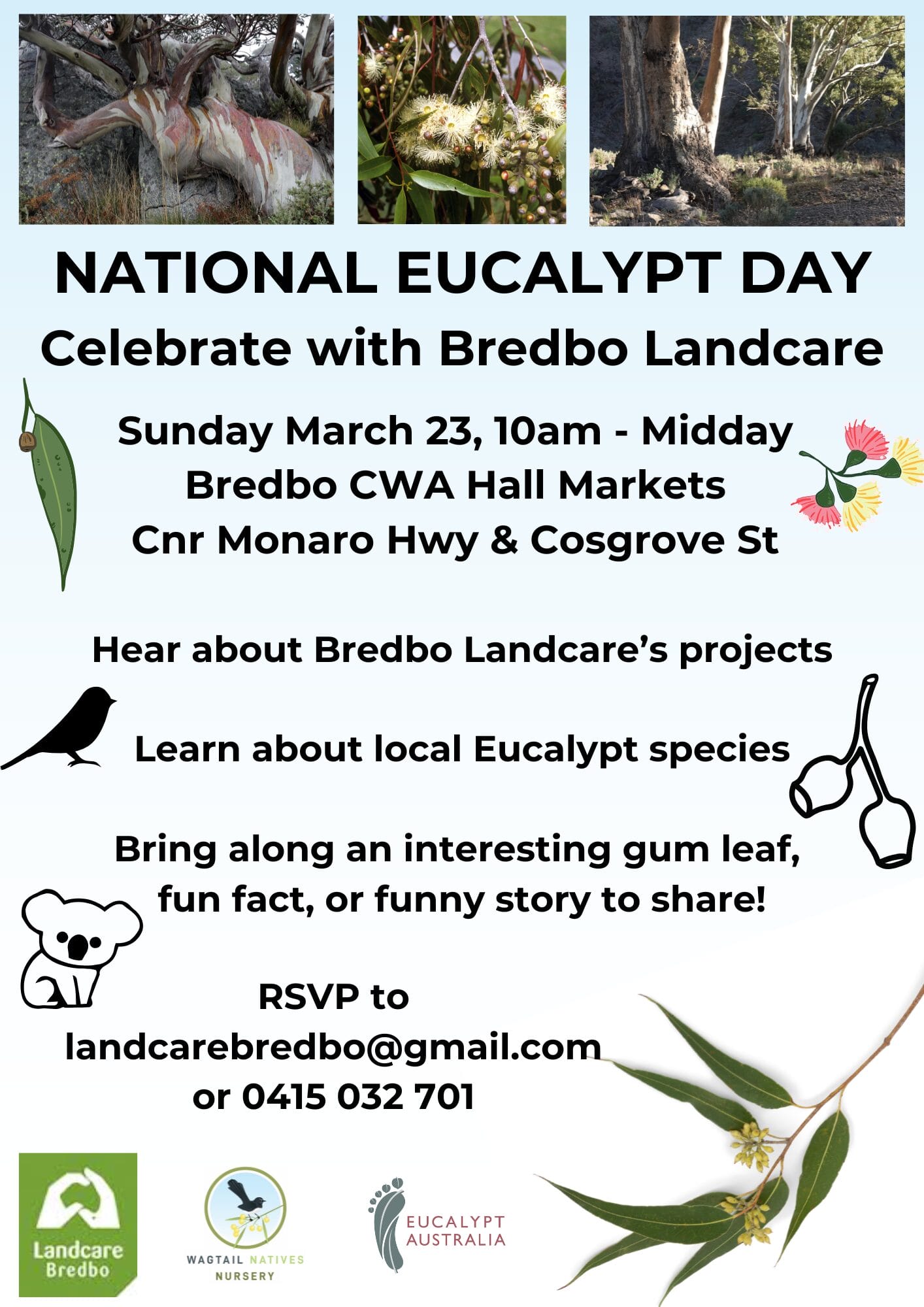 NATIONAL EUCALYPT DAY
Celebrate with Bredbo Landcare

Sunday March 23, 10am - Midday
Bredbo CWA Hall Markets
Cnr Monaro Hwy & Cosgrove St

Hear about Bredbo Landcare's projects

Learn about local Eucalypt species

Bring along an interesting gum leaf, fun fact, or funny story to share!

RSVP to
landcarebredbo@gmail.com
or 0415 032 701

Landcare Bredbo

WAGTAIL NATIVES NURSERY

EUCALYPT AUSTRALIA